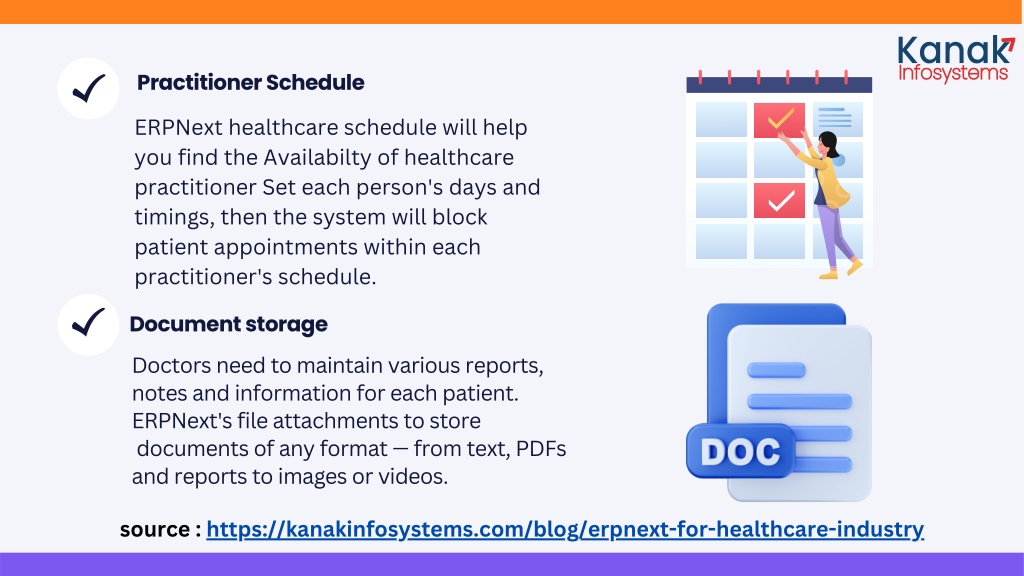 Kanak Infosystems

Practitioner Schedule

ERPNext healthcare schedule will help you find the Availabilty of healthcare practitioner Set each person's days and timings, then the system will block patient appointments within each practitioner's schedule.

Document storage

Doctors need to maintain various reports, notes and information for each patient. ERPNext's file attachments to store documents of any format — from text, PDFs and reports to images or videos.

DOC

source : https://kanakinfosystems.com/blog/erpnext-for-healthcare-industry